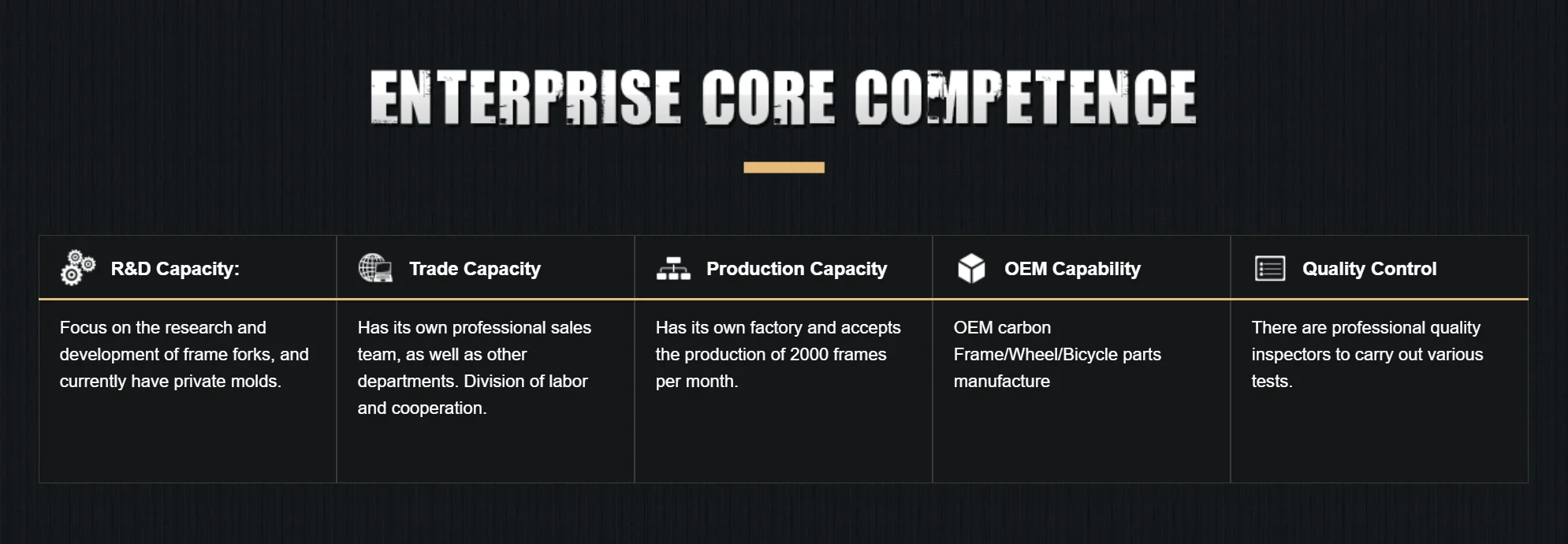 ENTERPRISE CORE COMPETENCE

| R&D Capacity: | Trade Capacity | Production Capacity | OEM Capability | Quality Control |
|---|---|---|---|---|
| Focus on the research and development of frame forks, and currently have private molds. | Has its own professional sales team, as well as other departments. Division of labor and cooperation. | Has its own factory and accepts the production of 2000 frames per month. | OEM carbon Frame/Wheel/Bicycle parts manufacture | There are professional quality inspectors to carry out various tests. |